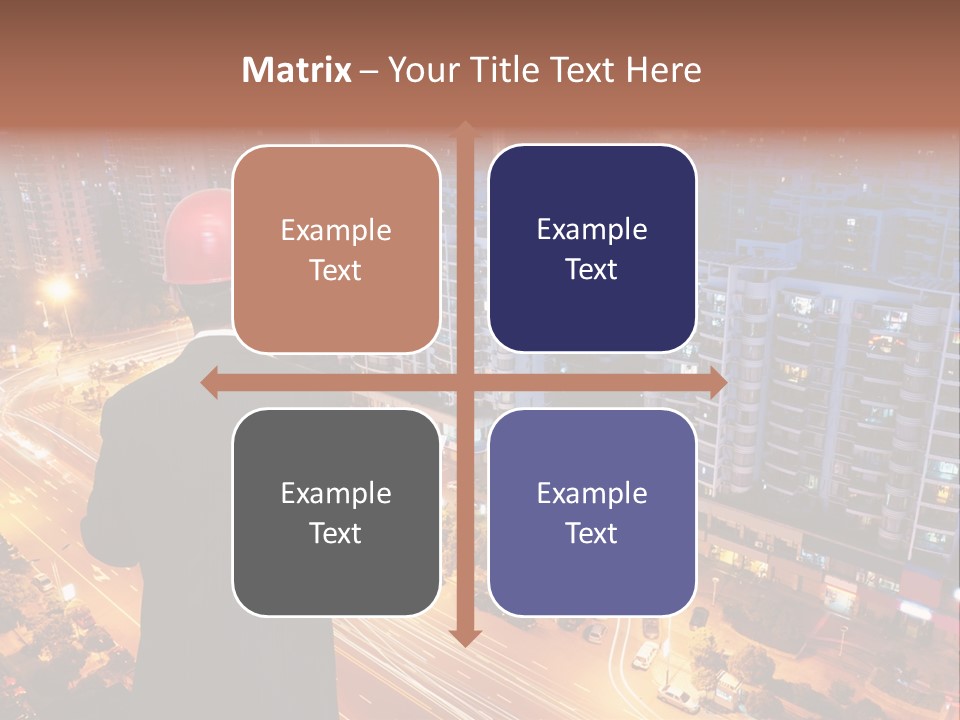 Matrix – Your Title Text Here

Example Text

Example Text

Example Text

Example Text